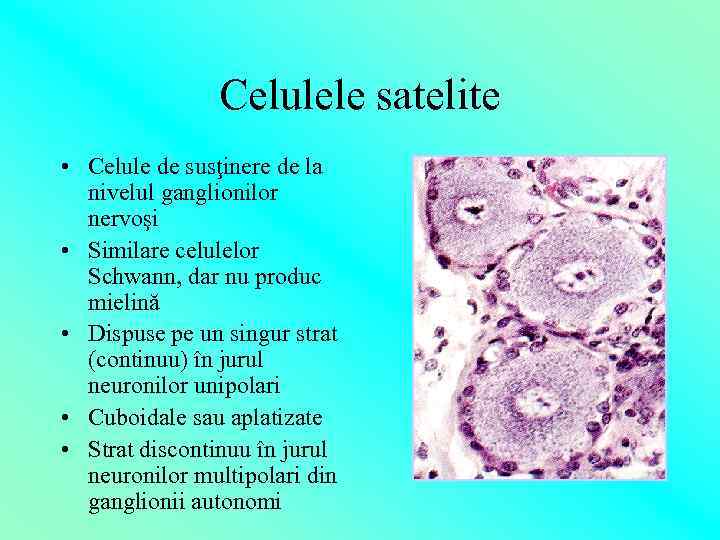 Celulele satelite

• Celule de susţinere de la nivelul ganglionilor nervoşi
• Similare celulelor Schwann, dar nu produc mielină
• Dispuse pe un singur strat (continuu) în jurul neuronilor unipolari
• Cuboidale sau aplatizate
• Strat discontinuu în jurul neuronilor multipolari din ganglionii autonomi